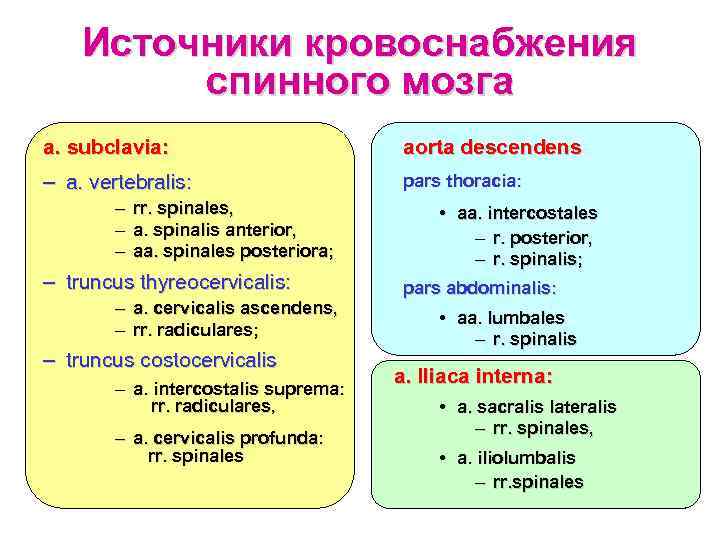 Источники кровоснабжения спинного мозга

a. subclavia:

– a. vertebralis:

– rr. spinales,
– a. spinalis anterior,
– aa. spinales posteriora;

– truncus thyreocervicalis:

– a. cervicalis ascendens,
– rr. radiculares;

– truncus costocervicalis

– a. intercostalis suprema: rr. radiculares,

– a. cervicalis profunda: rr. spinales

aorta descendens

pars thoracia:

• aa. intercostales
– r. posterior,
– r. spinalis;

pars abdominalis:

• aa. lumbales
– r. spinalis

a. Iliaca interna:

• a. sacralis lateralis
– rr. spinales,

• a. iliolumbalis
– rr.spinales